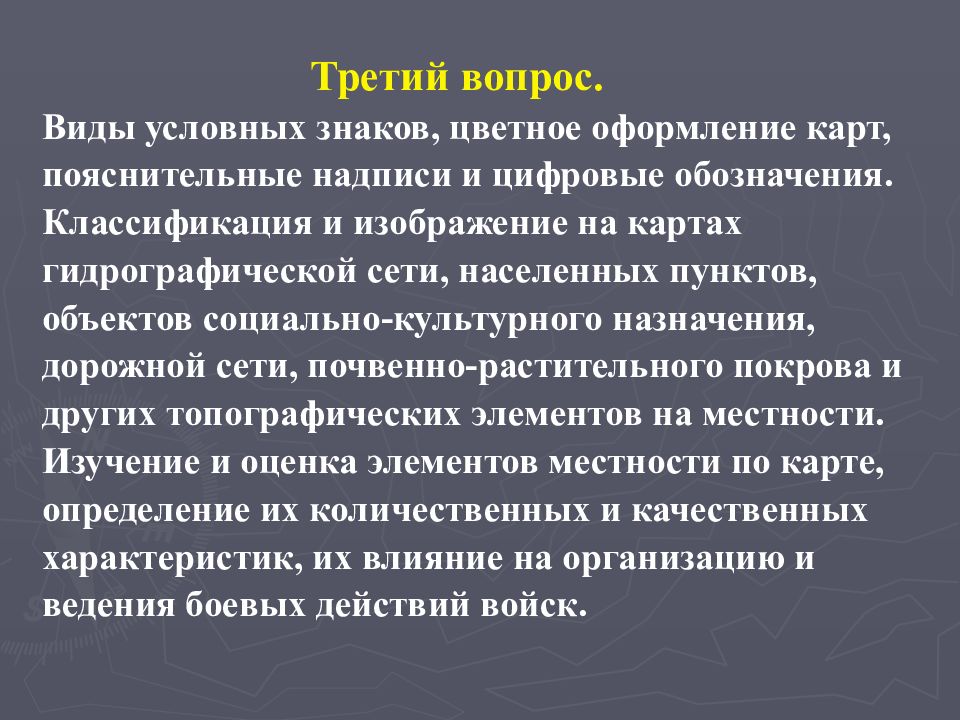 Третий вопрос.

Виды условных знаков, цветное оформление карт, пояснительные надписи и цифровые обозначения. Классификация и изображение на картах гидрографической сети, населенных пунктов, объектов социально-культурного назначения, дорожной сети, почвенно-растительного покрова и других топографических элементов на местности. Изучение и оценка элементов местности по карте, определение их количественных и качественных характеристик, их влияние на организацию и ведения боевых действий войск.